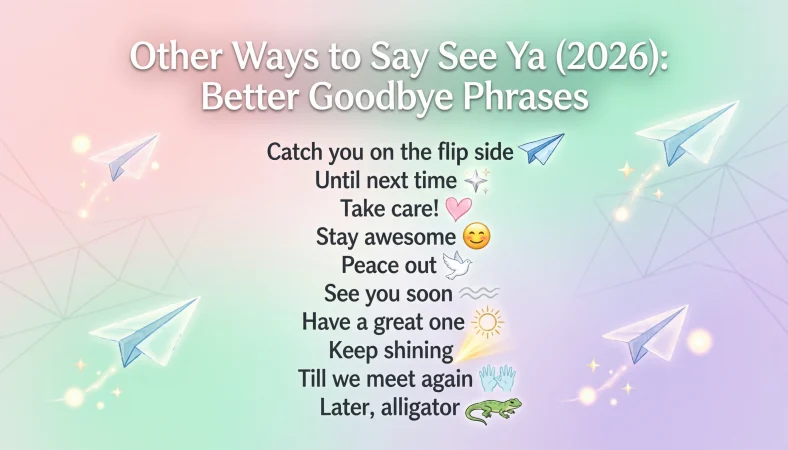 Other Ways to Say See Ya (2026): Better Goodbye Phrases

Catch you on the flip side
Until next time
Take care!
Stay awesome
Peace out
See you soon
Have a great one
Keep shining
Till we meet again
Later, alligator